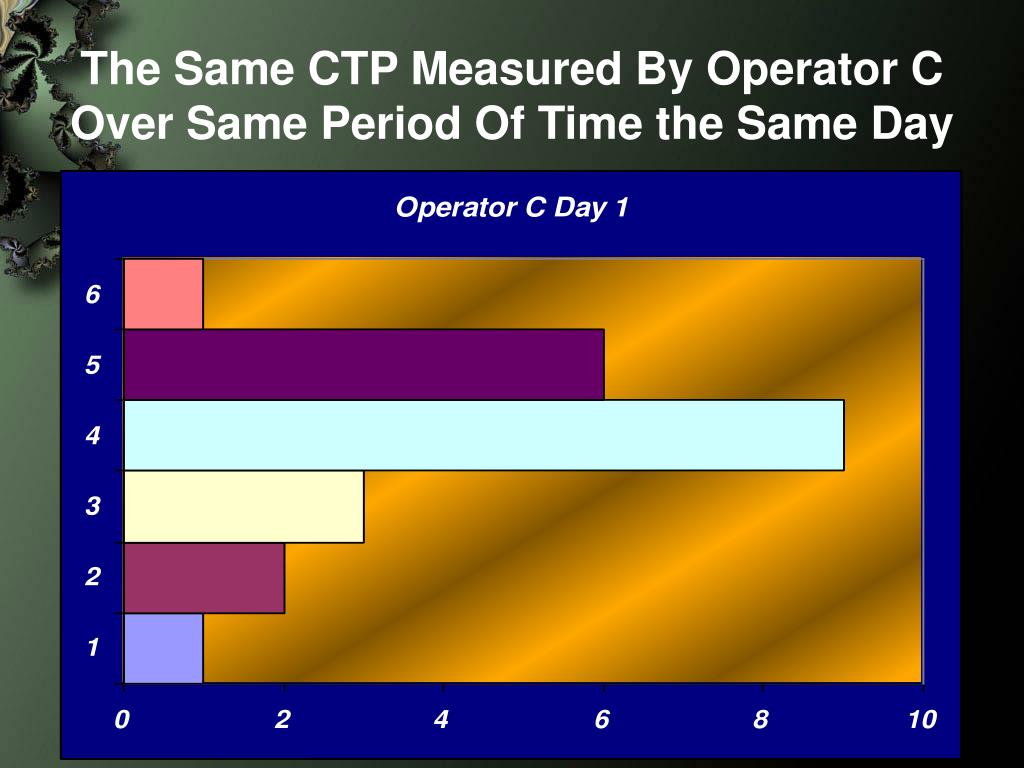 The Same CTP Measured By Operator C Over Same Period Of Time the Same Day

Operator C Day 1

6
5
4
3
2
1

0 2 4 6 8 10